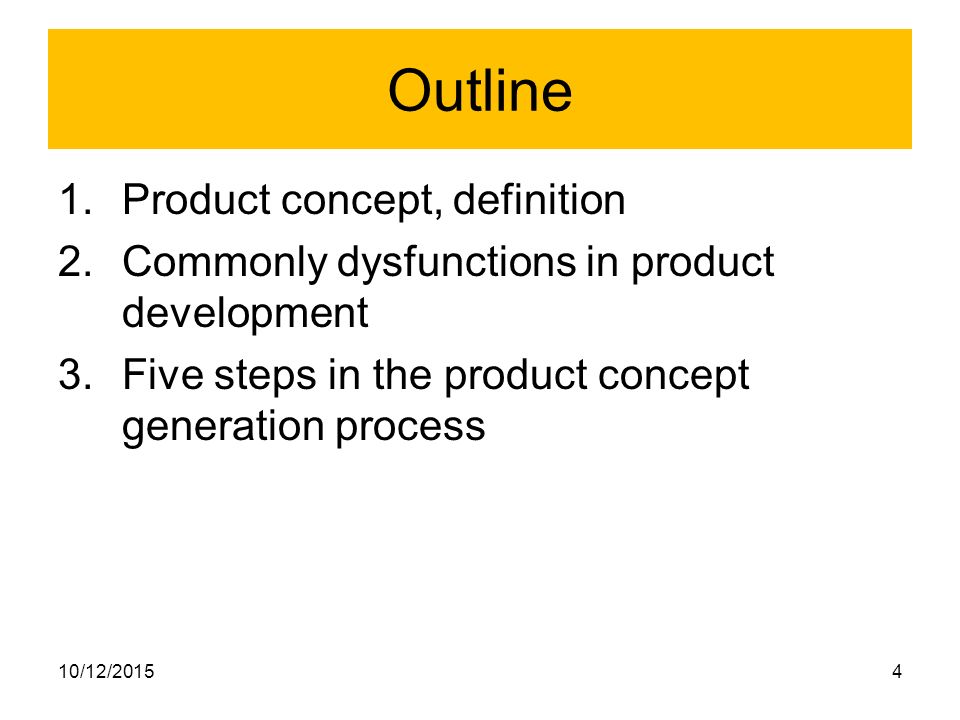 Outline

1. Product concept, definition
2. Commonly dysfunctions in product development
3. Five steps in the product concept generation process

10/12/2015

4